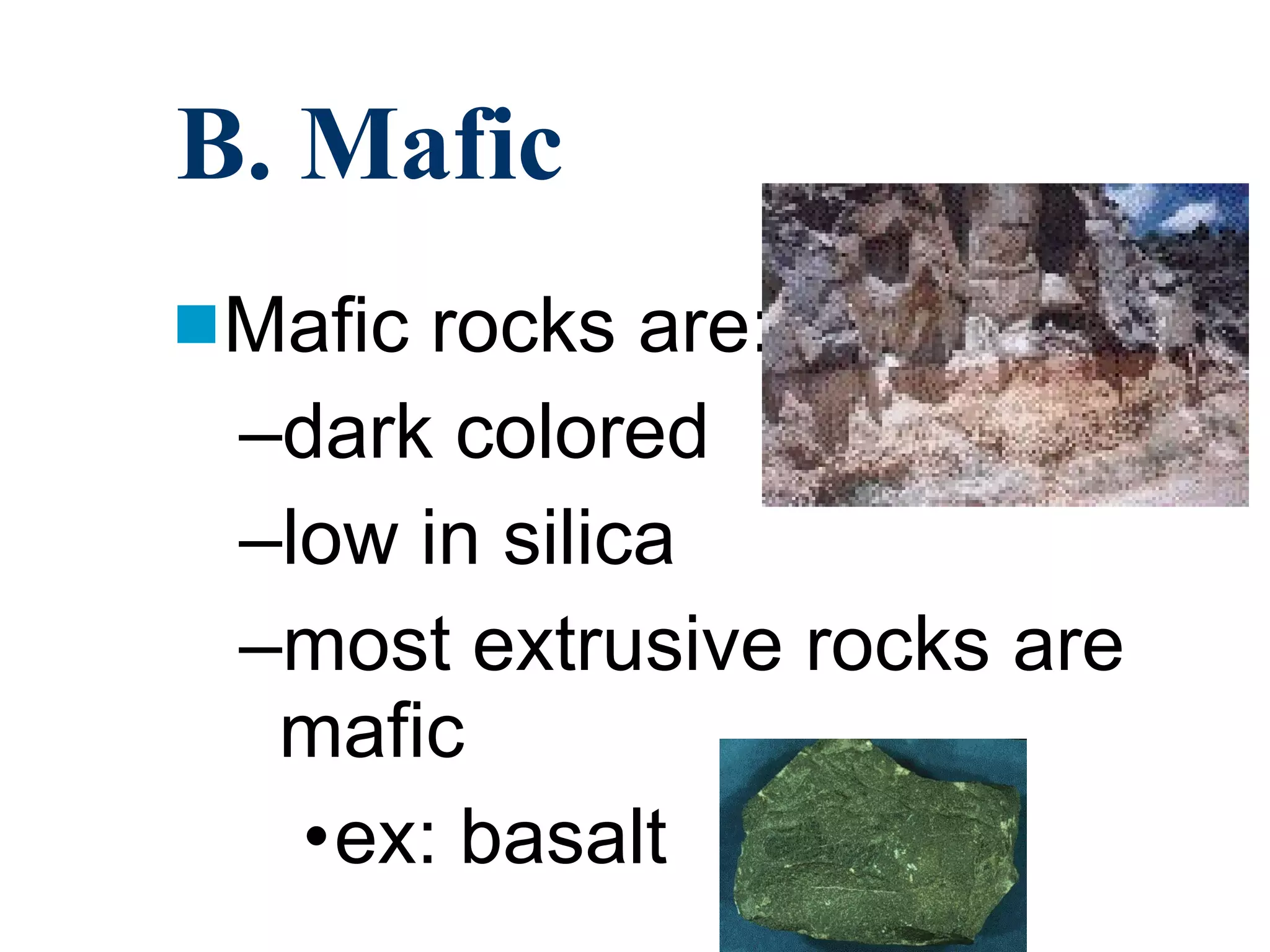 B. Mafic

Mafic rocks are:

–dark colored

–low in silica

–most extrusive rocks are mafic

•ex: basalt